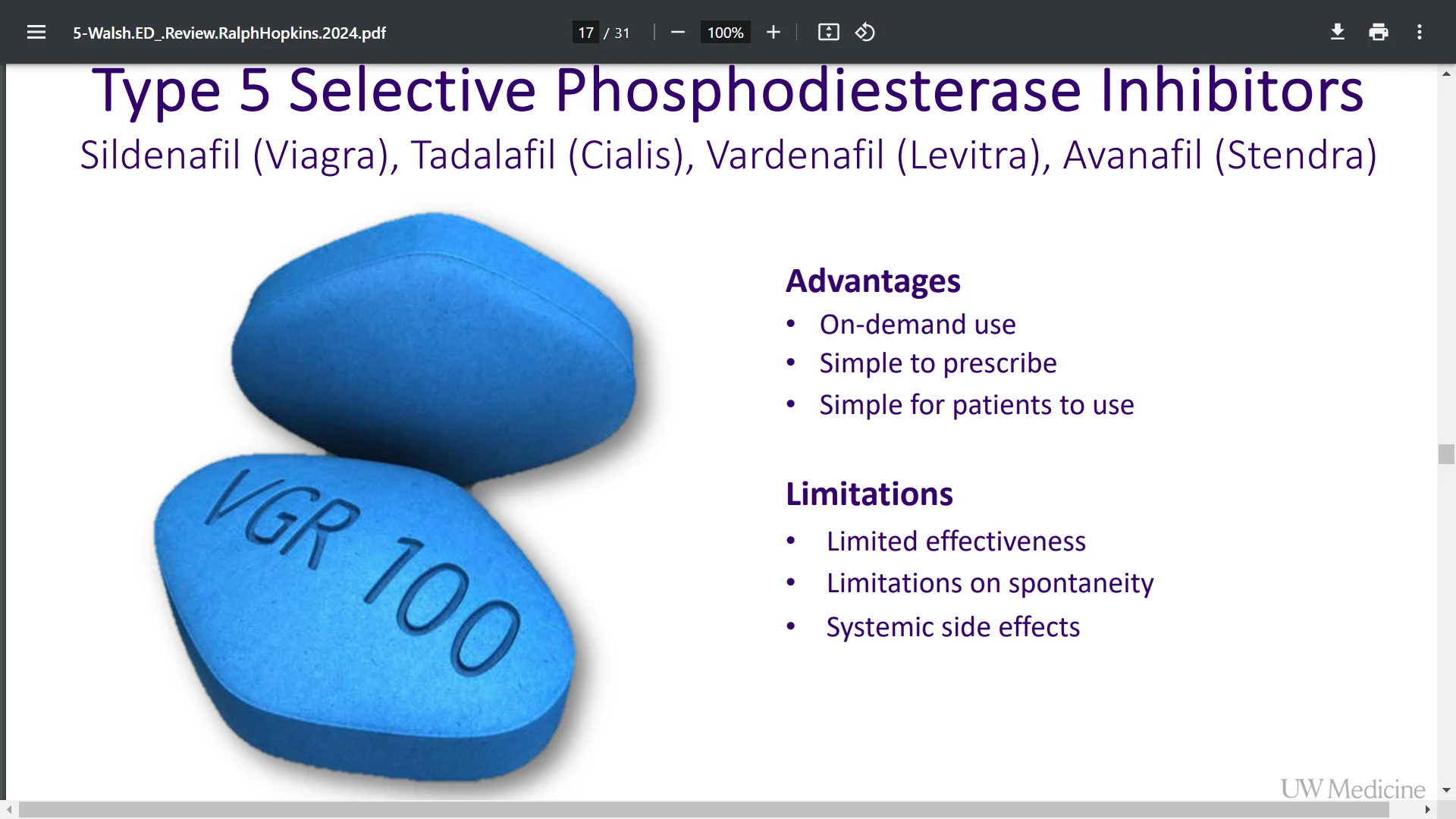 5-Walsh.ED_.Review.RalphHopkins.2024.pdf 17 / 31 100%

Type 5 Selective Phosphodiesterase Inhibitors
Sildenafil (Viagra), Tadalafil (Cialis), Vardenafil (Levitra), Avanafil (Stendra)

VGR 100

Advantages
• On-demand use
• Simple to prescribe
• Simple for patients to use

Limitations
• Limited effectiveness
• Limitations on spontaneity
• Systemic side effects

UW Medicine